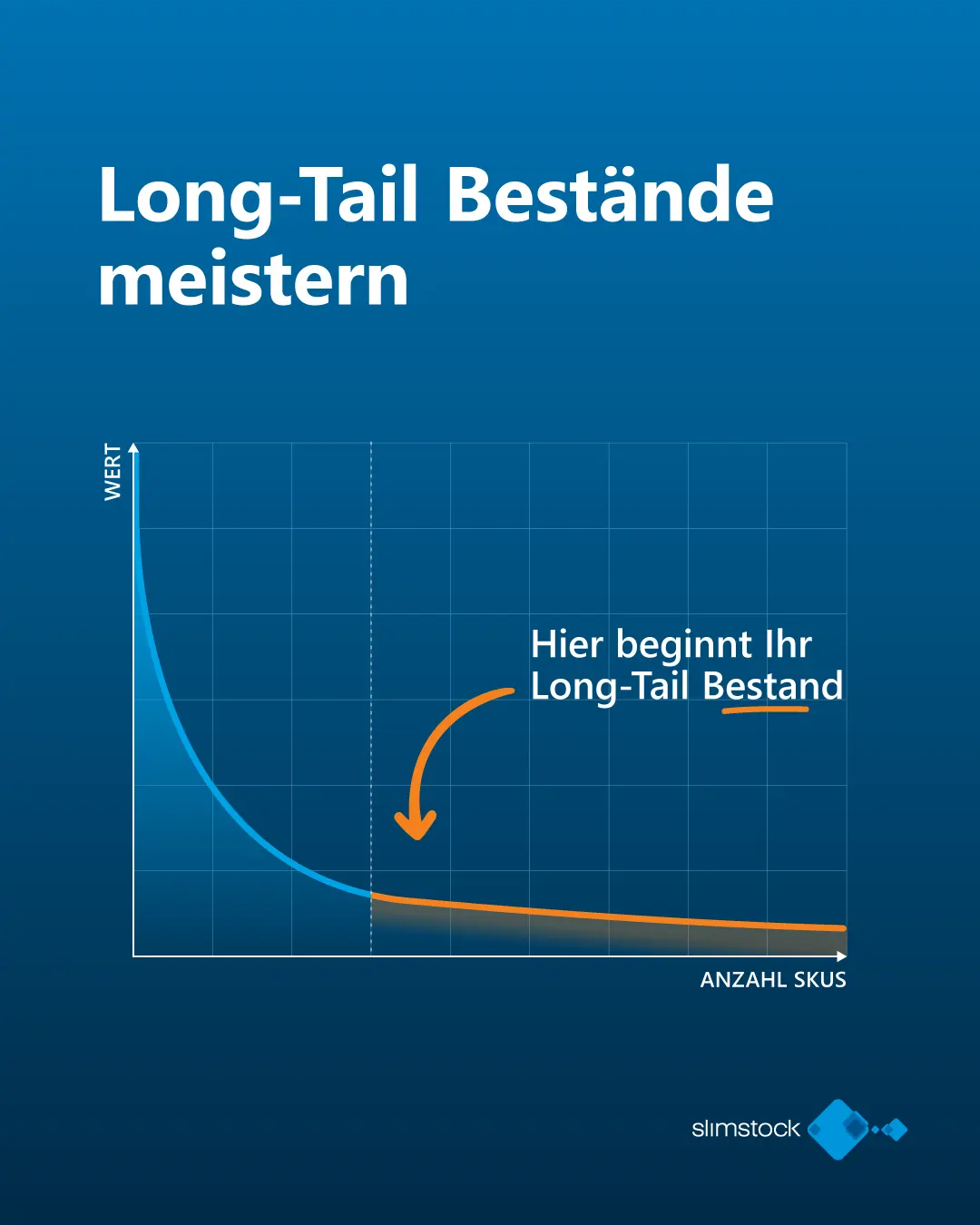 Long-Tail Bestände meistern

WERT

Hier beginnt Ihr Long-Tail Bestand

ANZAHL SKUS

slimstock